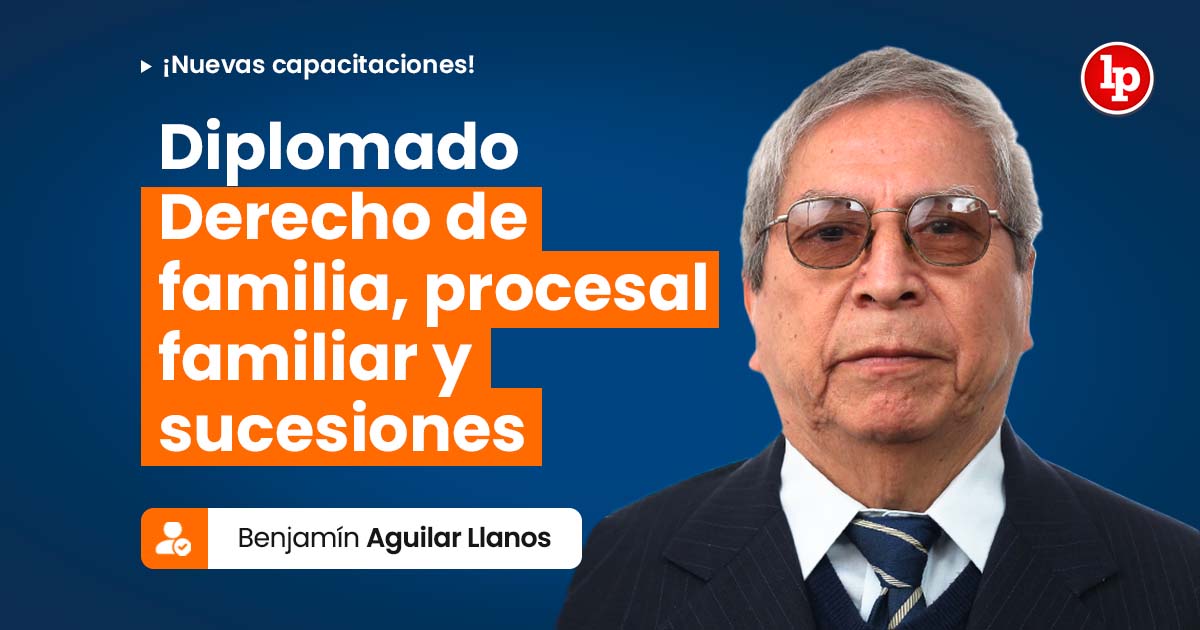 ¡Nuevas capacitaciones!

lp

Diplomado
Derecho de familia, procesal familiar y sucesiones

Benjamín Aguilar Llanos